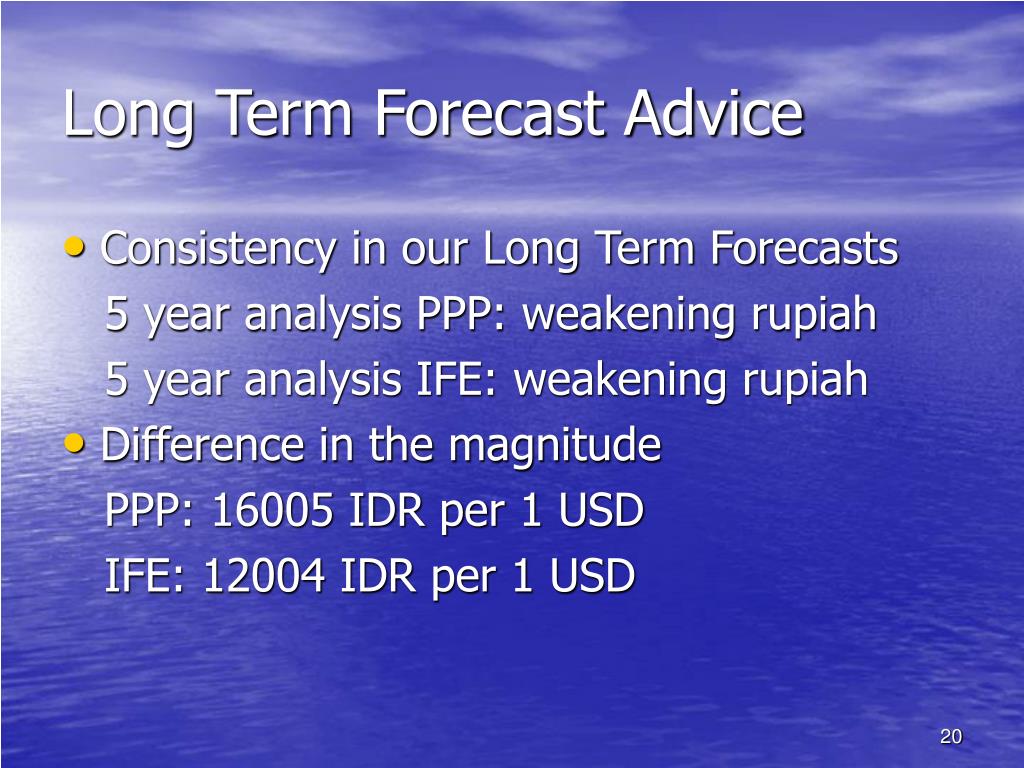 Long Term Forecast Advice

• Consistency in our Long Term Forecasts

5 year analysis PPP: weakening rupiah

5 year analysis IFE: weakening rupiah

• Difference in the magnitude

PPP: 16005 IDR per 1 USD

IFE: 12004 IDR per 1 USD

20